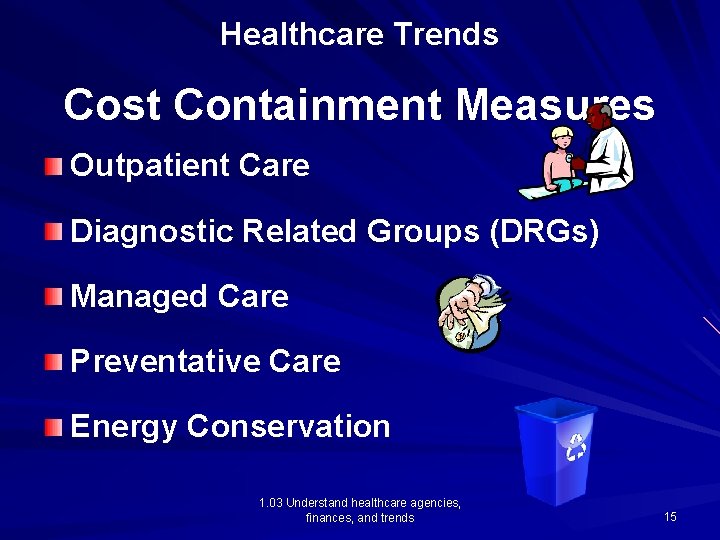 Healthcare Trends

Cost Containment Measures

Outpatient Care

Diagnostic Related Groups (DRGs)

Managed Care

Preventative Care

Energy Conservation

1.03 Understand healthcare agencies, finances, and trends

15